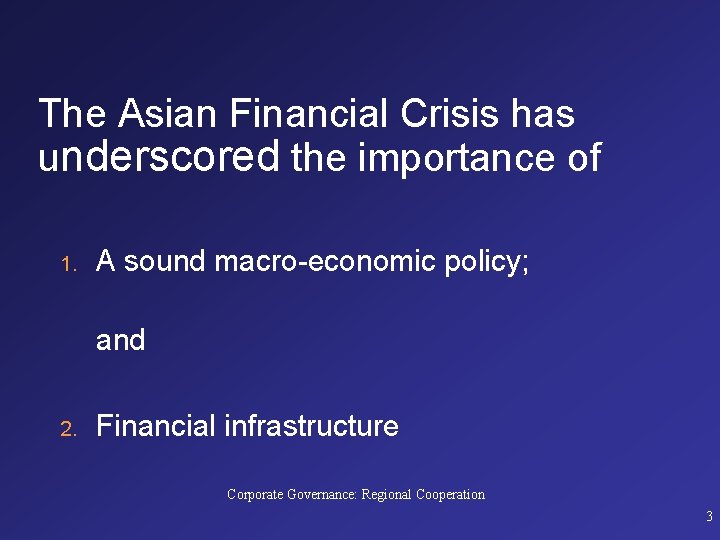 The Asian Financial Crisis has underscored the importance of

1. A sound macro-economic policy;

and

2. Financial infrastructure

Corporate Governance: Regional Cooperation

3